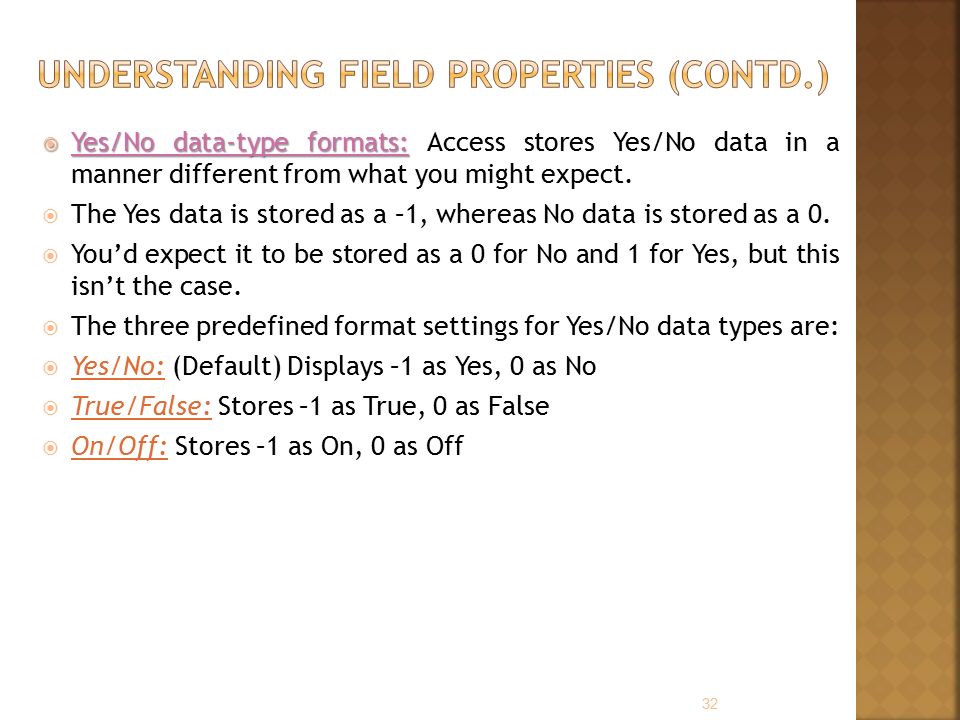 UNDERSTANDING FIELD PROPERTIES (CONTD.)

Yes/No data-type formats: Access stores Yes/No data in a manner different from what you might expect.

The Yes data is stored as a –1, whereas No data is stored as a 0.

You'd expect it to be stored as a 0 for No and 1 for Yes, but this isn't the case.

The three predefined format settings for Yes/No data types are:

Yes/No: (Default) Displays –1 as Yes, 0 as No

True/False: Stores –1 as True, 0 as False

On/Off: Stores –1 as On, 0 as Off

32